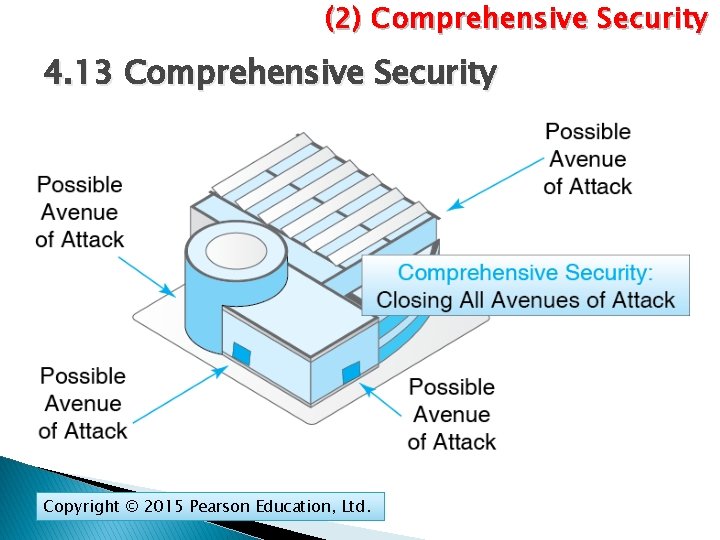 (2) Comprehensive Security

4.13 Comprehensive Security

Possible Avenue of Attack

Possible Avenue of Attack

Comprehensive Security: Closing All Avenues of Attack

Possible Avenue of Attack

Possible Avenue of Attack

Copyright © 2015 Pearson Education, Ltd.